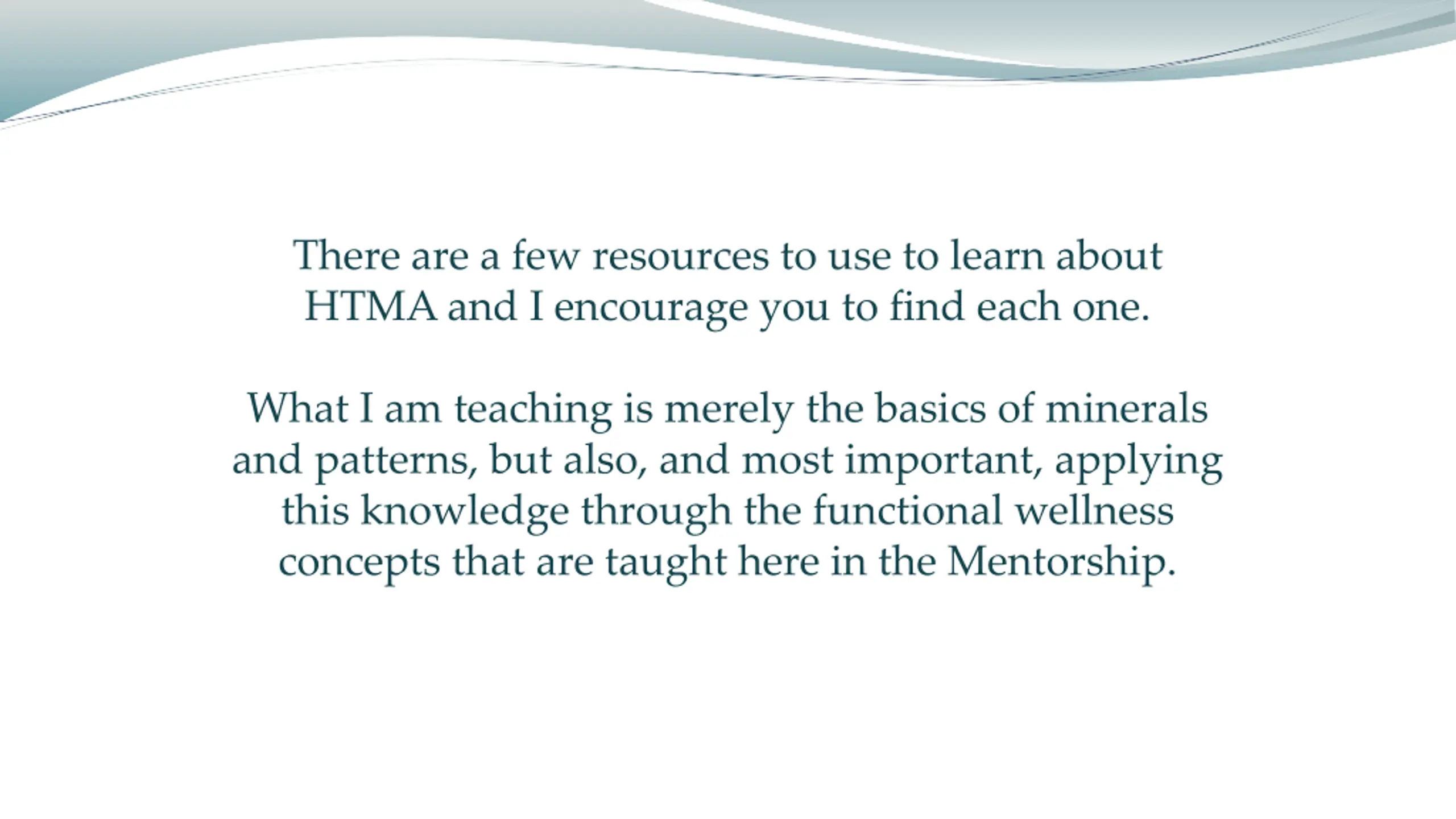 There are a few resources to use to learn about HTMA and I encourage you to find each one.

What I am teaching is merely the basics of minerals and patterns, but also, and most important, applying this knowledge through the functional wellness concepts that are taught here in the Mentorship.